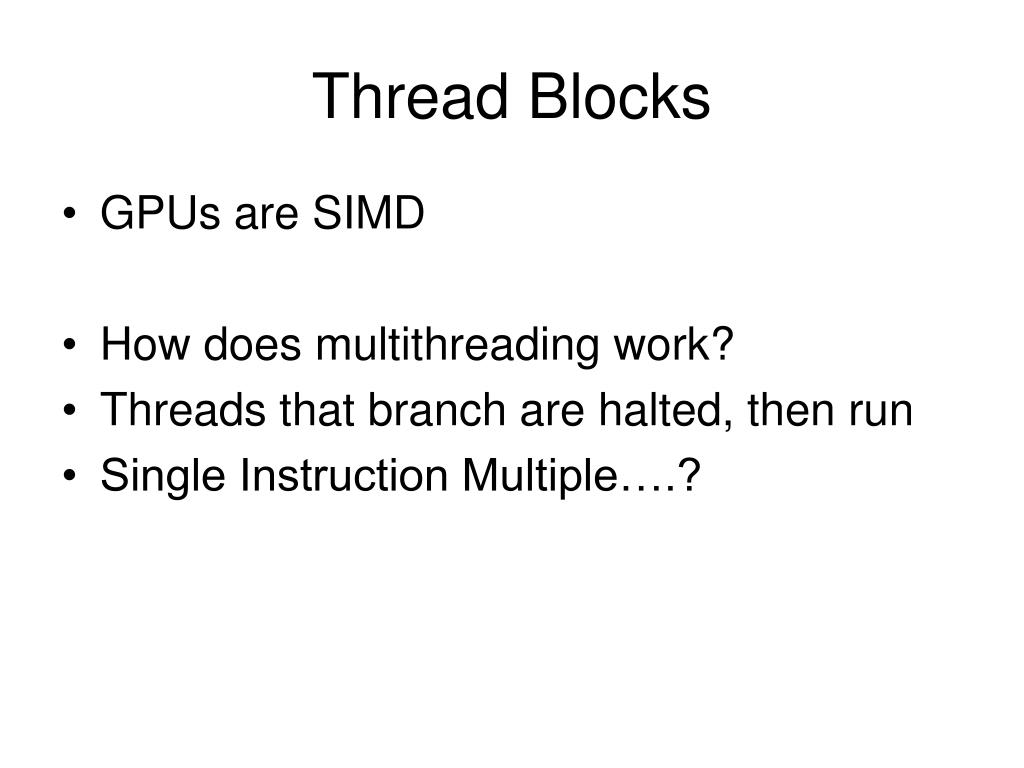 Thread Blocks

• GPUs are SIMD

• How does multithreading work?
• Threads that branch are halted, then run
• Single Instruction Multiple….?